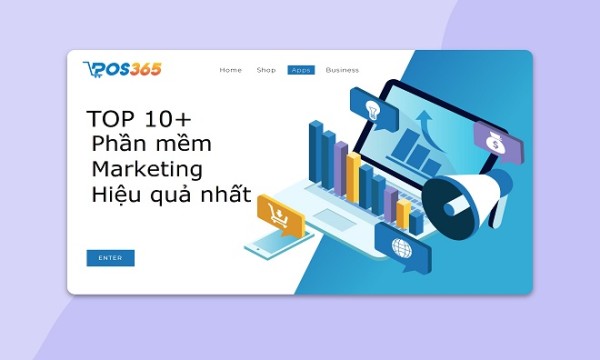 POS365

Home Shop Apps Business

TOP 10+
Phần mềm
Marketing
Hiệu quả nhất

ENTER